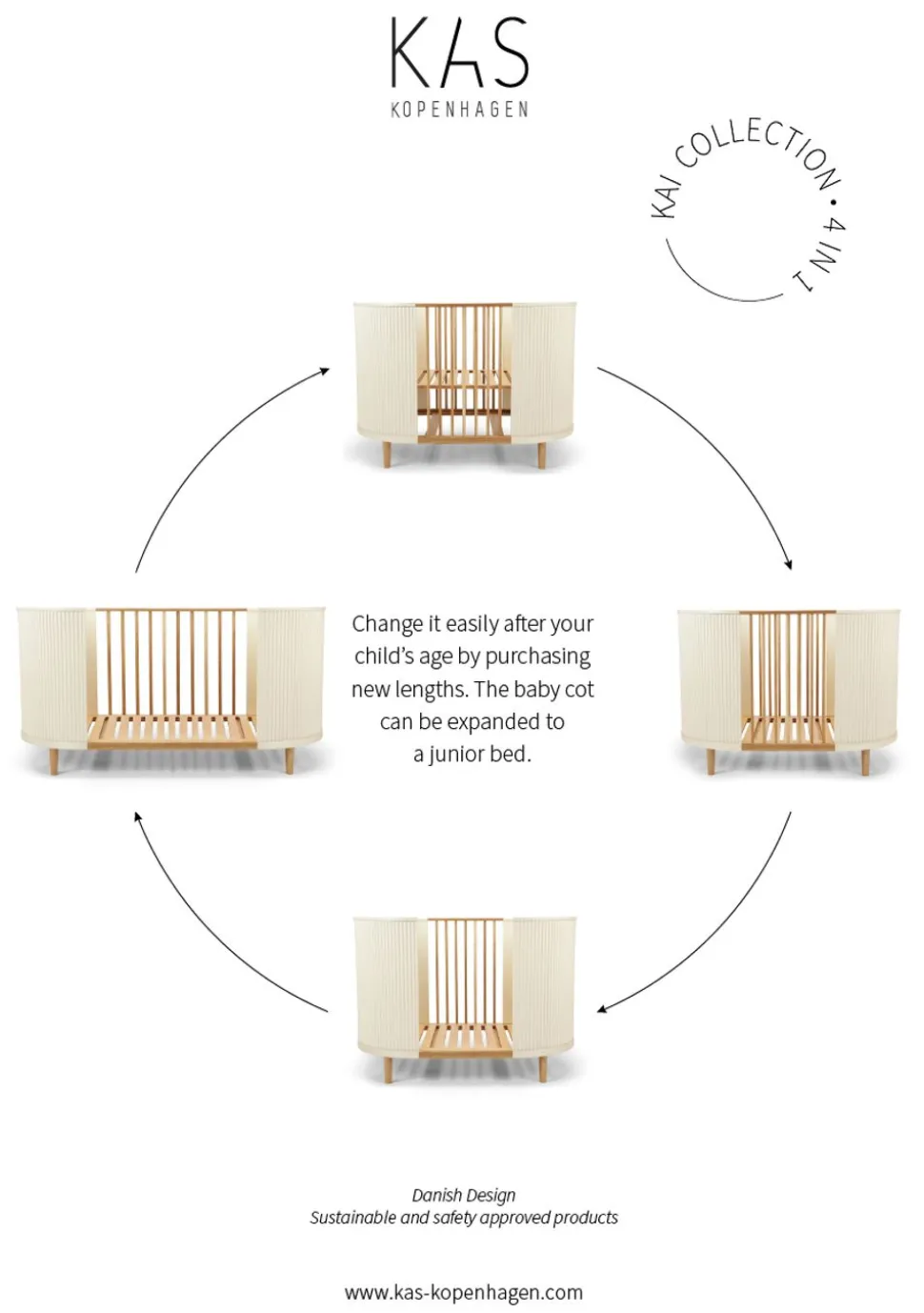 KAS
KOPENHAGEN

KAI COLLECTION • 4 IN 1

Change it easily after your child's age by purchasing new lengths. The baby cot can be expanded to a junior bed.

Danish Design
Sustainable and safety approved products

www.kas-kopenhagen.com